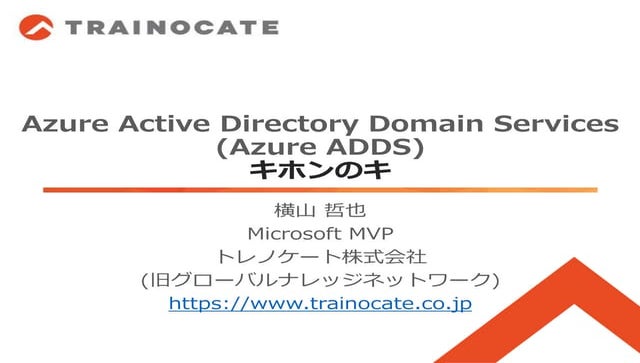 TRAINOCATE

Azure Active Directory Domain Services (Azure ADDS)
キホンのキ

横山 哲也
Microsoft MVP
トレノケート株式会社
(旧グローバルナレッジネットワーク)
https://www.trainocate.co.jp